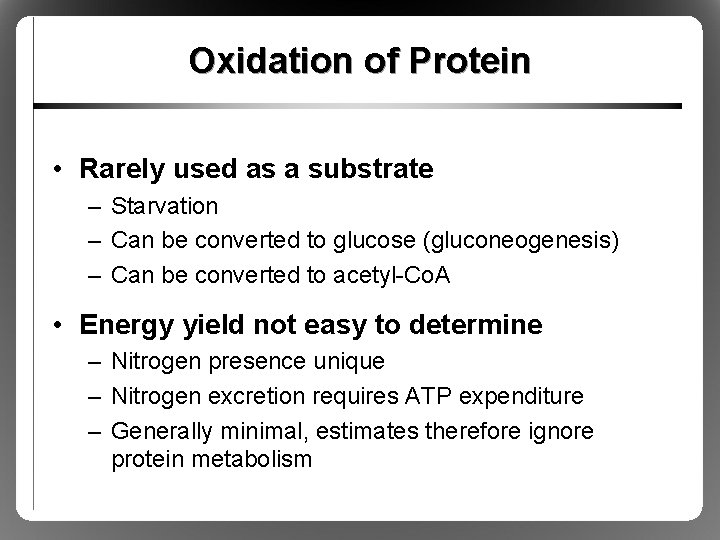 Oxidation of Protein

• Rarely used as a substrate
– Starvation
– Can be converted to glucose (gluconeogenesis)
– Can be converted to acetyl-CoA

• Energy yield not easy to determine
– Nitrogen presence unique
– Nitrogen excretion requires ATP expenditure
– Generally minimal, estimates therefore ignore protein metabolism